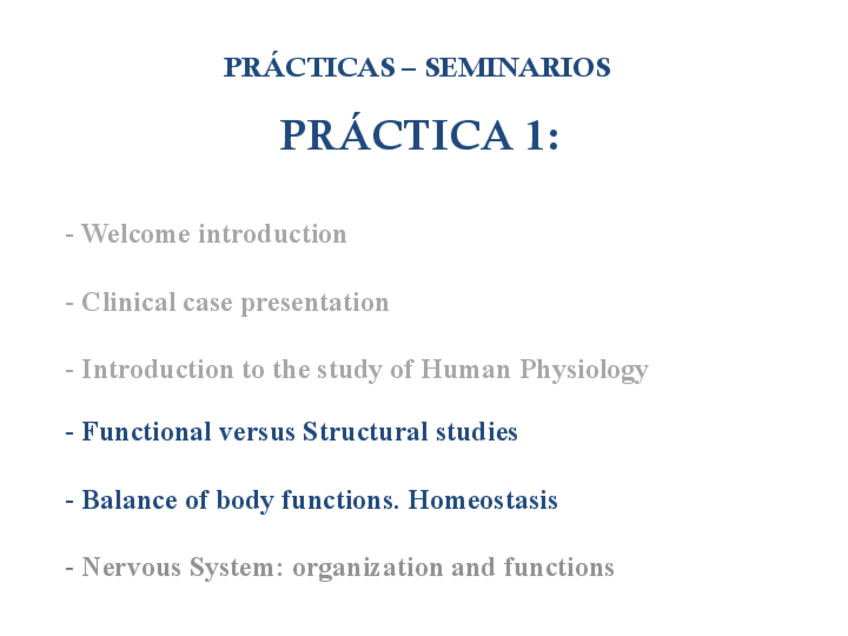 PRÁCTICAS – SEMINARIOS

PRÁCTICA 1:

- Welcome introduction

- Clinical case presentation

- Introduction to the study of Human Physiology

- Functional versus Structural studies

- Balance of body functions. Homeostasis

- Nervous System: organization and functions